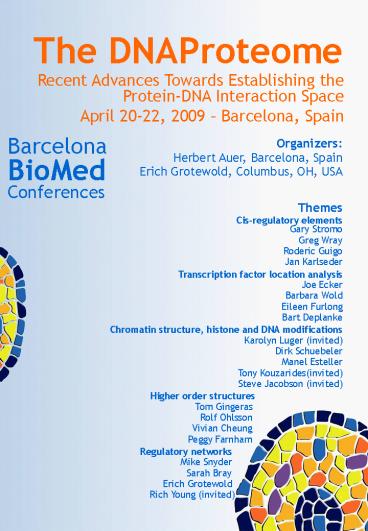 The DNAProteome
Recent Advances Towards Establishing the Protein-DNA Interaction Space
April 20-22, 2009 - Barcelona, Spain

Barcelona
BioMed
Conferences

Organizers:
Herbert Auer, Barcelona, Spain
Erich Grotewold, Columbus, OH, USA

Themes
Cis-regulatory elements
Gary Stromo
Greg Wray
Roderic Guigo
Jan Karlseder
Transcription factor location analysis
Joe Ecker
Barbara Wold
Eileen Furlong
Bart Deplanke
Chromatin structure, histone and DNA modifications
Karolyn Luger (invited)
Dirk Schuebeler
Manel Esteller
Tony Kouzarides(invited)
Steve Jacobson (invited)
Higher order structures
Tom Gingeras
Rolf Ohlsson
Vivian Cheung
Peggy Farnham
Regulatory networks
Mike Snyder
Sarah Bray
Erich Grotewold
Rich Young (invited)